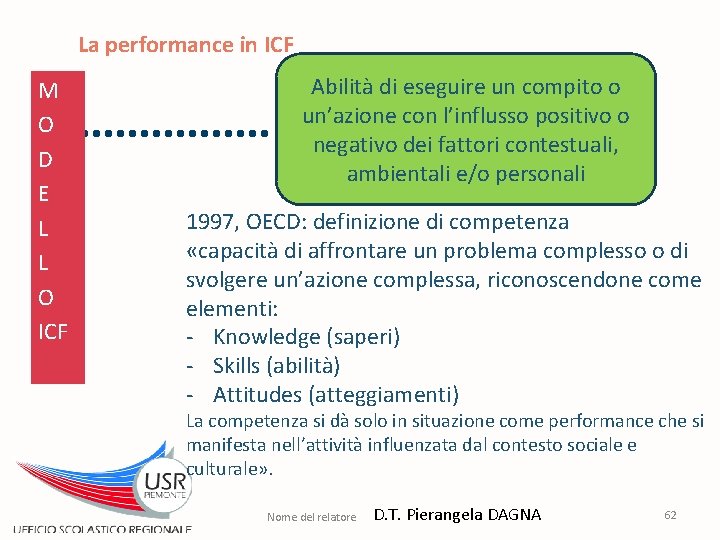 La performance in ICF

M
O
D
E
L
L
O
ICF

Abilità di eseguire un compito o un'azione con l'influsso positivo o negativo dei fattori contestuali, ambientali e/o personali

1997, OECD: definizione di competenza
«capacità di affrontare un problema complesso o di svolgere un'azione complessa, riconoscendone come elementi:
- Knowledge (saperi)
- Skills (abilità)
- Attitudes (atteggiamenti)
La competenza si dà solo in situazione come performance che si manifesta nell'attività influenzata dal contesto sociale e culturale».

USR PIEMONTE
UFFICIO SCOLASTICO REGIONALE

Nome del relatore D.T. Pierangela DAGNA

62